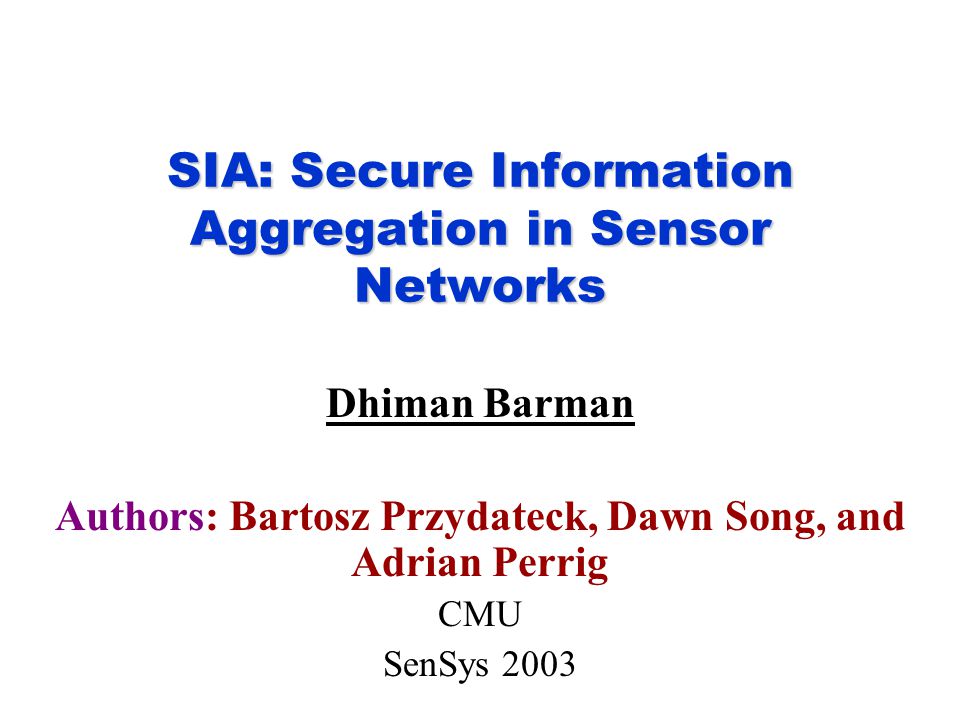 SIA: Secure Information Aggregation in Sensor Networks

Dhiman Barman

Authors: Bartosz Przydateck, Dawn Song, and Adrian Perrig

CMU

SenSys 2003